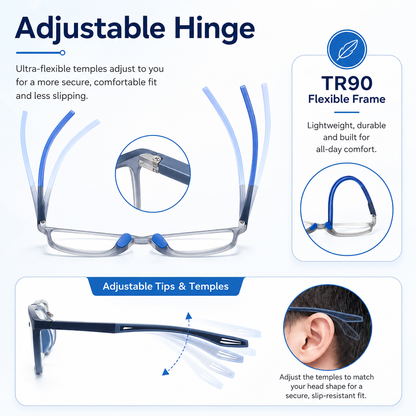 Adjustable Hinge

Ultra-flexible temples adjust to you for a more secure, comfortable fit and less slipping.

TR90
Flexible Frame

Lightweight, durable and built for all-day comfort.

Adjustable Tips & Temples

Adjust the temples to match your head shape for a secure, slip-resistant fit.